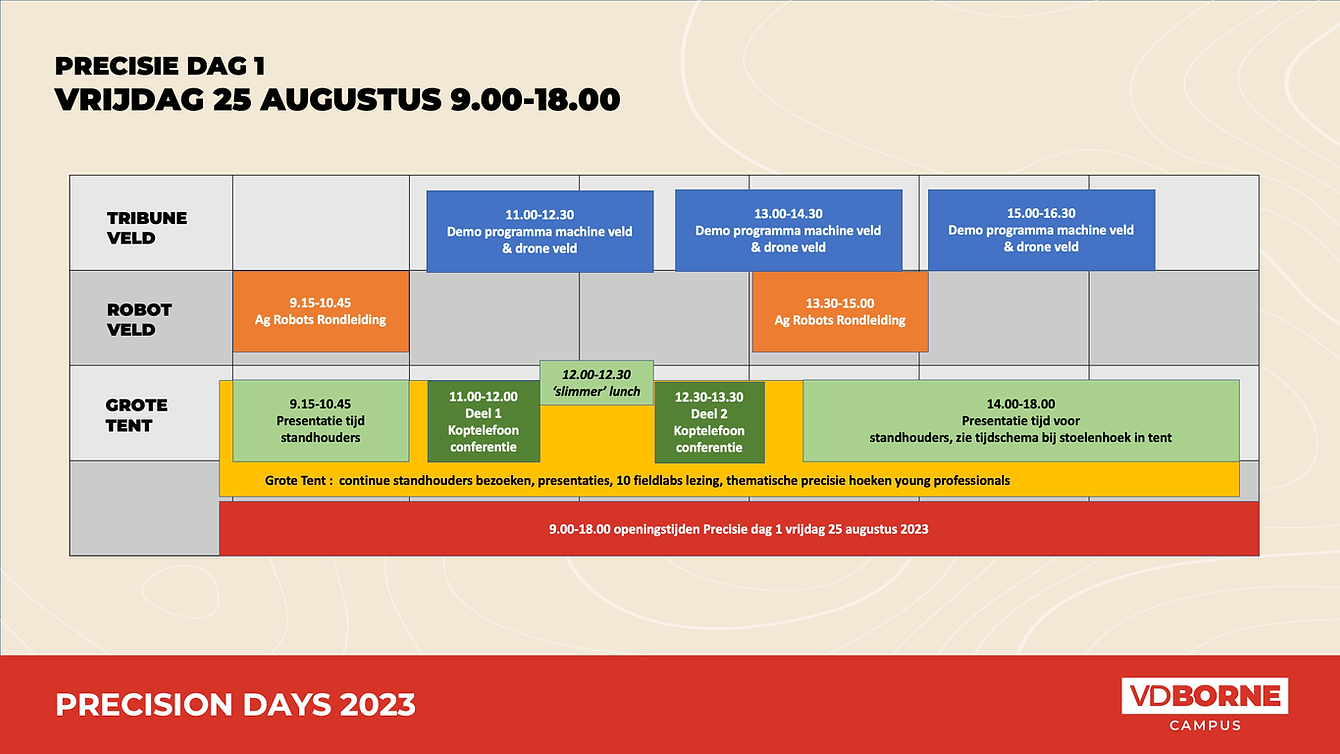 PRECISIE DAG 1
VRIJDAG 25 AUGUSTUS 9.00-18.00

TRIBUNE VELD

11.00-12.30
Demo programma machine veld & drone veld

13.00-14.30
Demo programma machine veld & drone veld

15.00-16.30
Demo programma machine veld & drone veld

ROBOT VELD

9.15-10.45
Ag Robots Rondleiding

13.30-15.00
Ag Robots Rondleiding

GROTE TENT

9.15-10.45
Presentatie tijd standhouders

11.00-12.00
Deel 1
Koptelefoon conferentie

12.00-12.30
'slimmer' lunch

12.30-13.30
Deel 2
Koptelefoon conferentie

14.00-18.00
Presentatie tijd voor standhouders, zie tijdschema bij stoelenhoek in tent

Grote Tent : continue standhouders bezoeken, presentaties, 10 fieldlabs lezing, thematische precisie hoeken young professionals

9.00-18.00 openingstijden Precisie dag 1 vrijdag 25 augustus 2023

PRECISION DAYS 2023

VDBORNE
CAMPUS